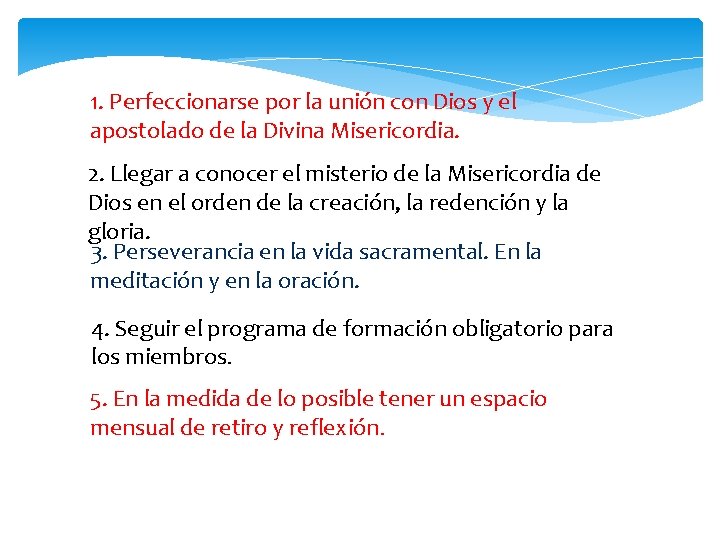 1. Perfeccionarse por la unión con Dios y el apostolado de la Divina Misericordia.

2. Llegar a conocer el misterio de la Misericordia de Dios en el orden de la creación, la redención y la gloria.

3. Perseverancia en la vida sacramental. En la meditación y en la oración.

4. Seguir el programa de formación obligatorio para los miembros.

5. En la medida de lo posible tener un espacio mensual de retiro y reflexión.